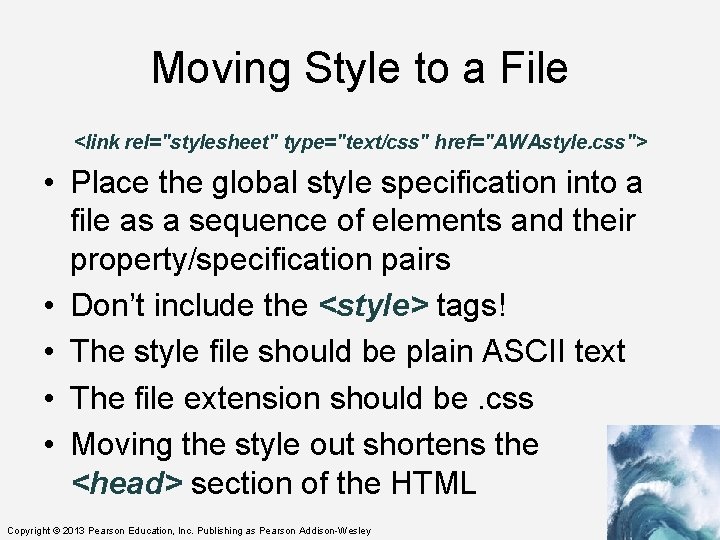 Moving Style to a File

<link rel="stylesheet" type="text/css" href="AWAstyle.css">

• Place the global style specification into a file as a sequence of elements and their property/specification pairs
• Don't include the <style> tags!
• The style file should be plain ASCII text
• The file extension should be .css
• Moving the style out shortens the <head> section of the HTML

Copyright © 2013 Pearson Education, Inc. Publishing as Pearson Addison-Wesley